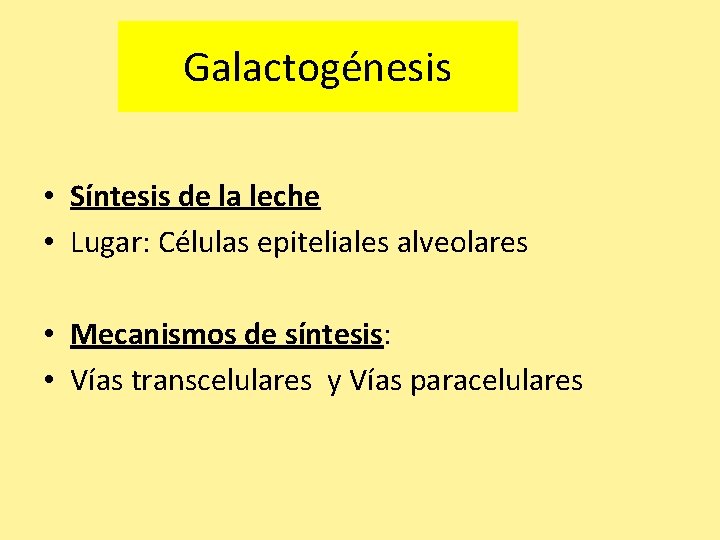 Galactogénesis

• Síntesis de la leche
• Lugar: Células epiteliales alveolares

• Mecanismos de síntesis:
• Vías transcelulares y Vías paracelulares